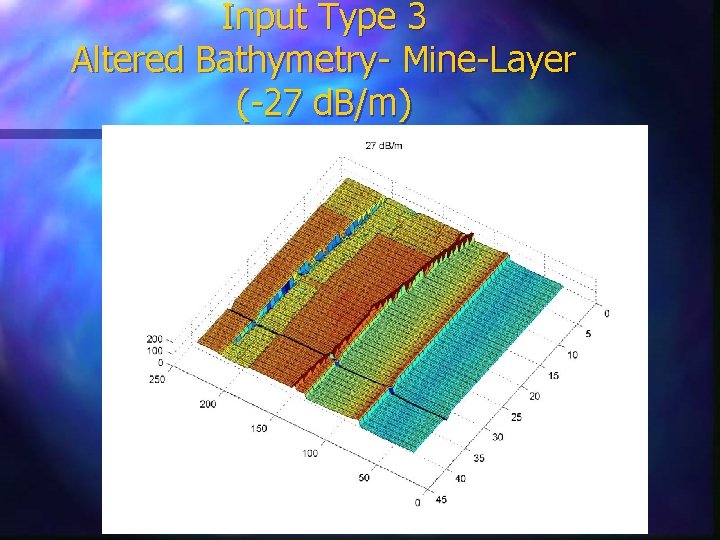 Input Type 3
Altered Bathymetry- Mine-Layer
(-27 dB/m)

27 dB/m

200
100
0
250
200
150
100
50
0

0
5
10
15
20
25
30
35
40
45